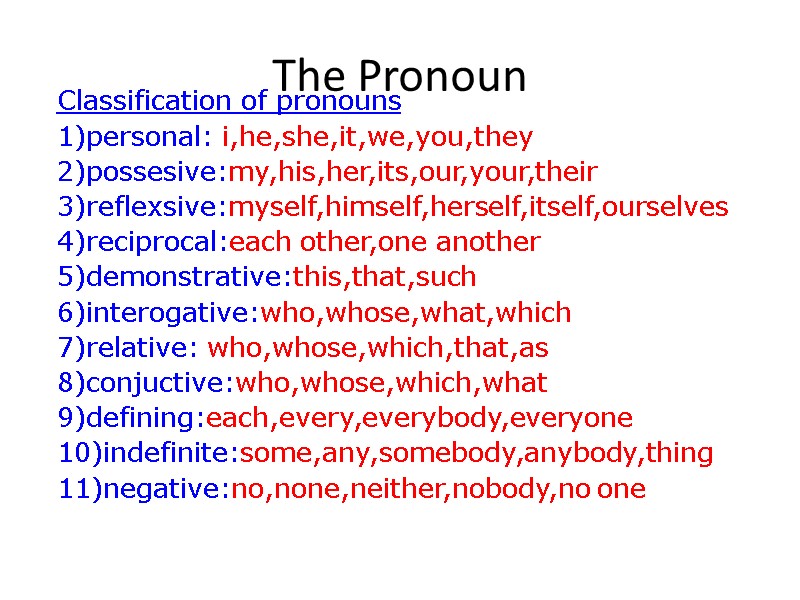 The Pronoun

Classification of pronouns
1)personal: i,he,she,it,we,you,they
2)possesive:my,his,her,its,our,your,their
3)reflexsive:myself,himself,herself,itself,ourselves
4)reciprocal:each other,one another
5)demonstrative:this,that,such
6)interogative:who,whose,what,which
7)relative: who,whose,which,that,as
8)conjuctive:who,whose,which,what
9)defining:each,every,everybody,everyone
10)indefinite:some,any,somebody,anybody,thing
11)negative:no,none,neither,nobody,no one